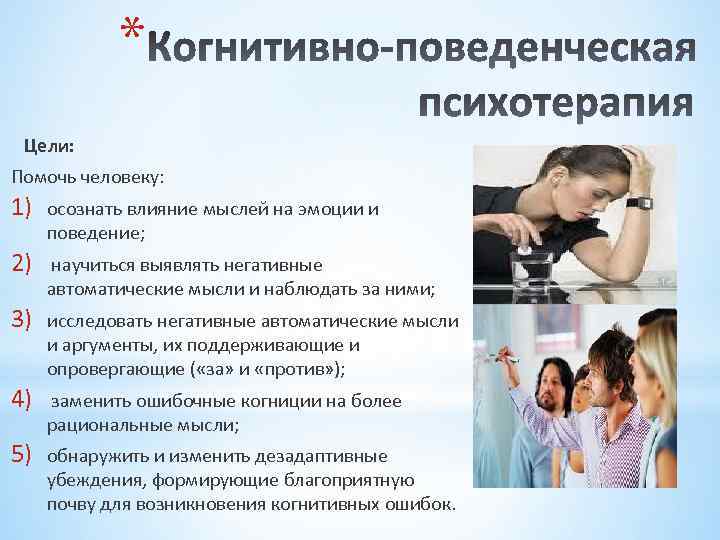 *Когнитивно-поведенческая психотерапия

Цели:

Помочь человеку:

1) осознать влияние мыслей на эмоции и поведение;

2) научиться выявлять негативные автоматические мысли и наблюдать за ними;

3) исследовать негативные автоматические мысли и аргументы, их поддерживающие и опровергающие («за» и «против»);

4) заменить ошибочные когниции на более рациональные мысли;

5) обнаружить и изменить дезадаптивные убеждения, формирующие благоприятную почву для возникновения когнитивных ошибок.